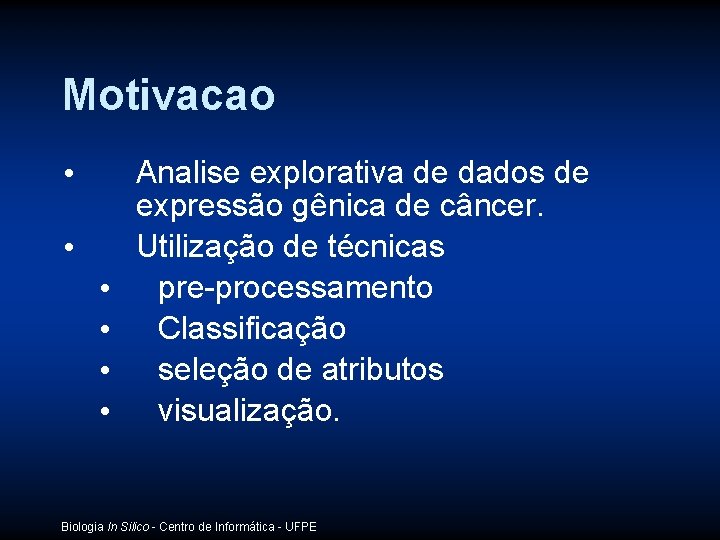 Motivacao

• Analise explorativa de dados de expressão gênica de câncer.
• Utilização de técnicas
  • pre-processamento
  • Classificação
  • seleção de atributos
  • visualização.

Biologia In Silico - Centro de Informática - UFPE